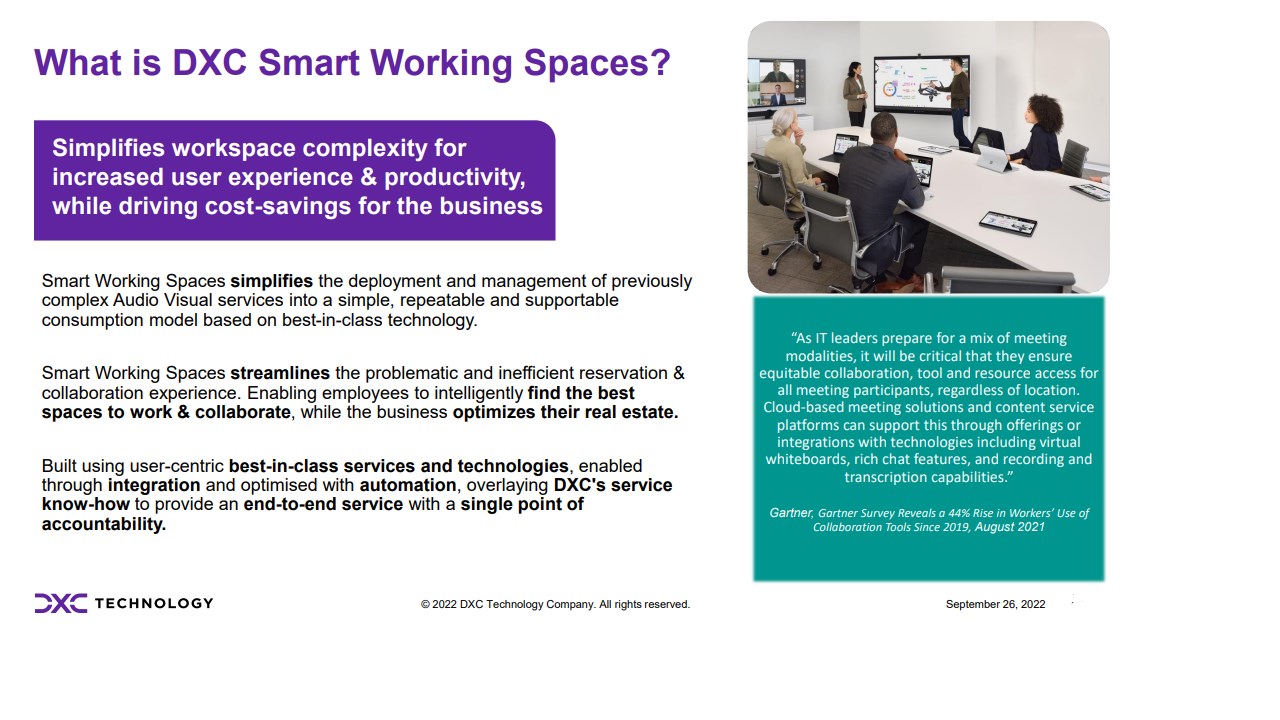 What is DXC Smart Working Spaces?

Simplifies workspace complexity for increased user experience & productivity, while driving cost-savings for the business

Smart Working Spaces simplifies the deployment and management of previously complex Audio Visual services into a simple, repeatable and supportable consumption model based on best-in-class technology.

Smart Working Spaces streamlines the problematic and inefficient reservation & collaboration experience. Enabling employees to intelligently find the best spaces to work & collaborate, while the business optimizes their real estate.

Built using user-centric best-in-class services and technologies, enabled through integration and optimised with automation, overlaying DXC's service know-how to provide an end-to-end service with a single point of accountability.

"As IT leaders prepare for a mix of meeting modalities, it will be critical that they ensure equitable collaboration, tool and resource access for all meeting participants, regardless of location. Cloud-based meeting solutions and content service platforms can support this through offerings or integrations with technologies including virtual whiteboards, rich chat features, and recording and transcription capabilities."

Gartner, Gartner Survey Reveals a 44% Rise in Workers' Use of Collaboration Tools Since 2019, August 2021

DXC TECHNOLOGY

© 2022 DXC Technology Company. All rights reserved.

September 26, 2022